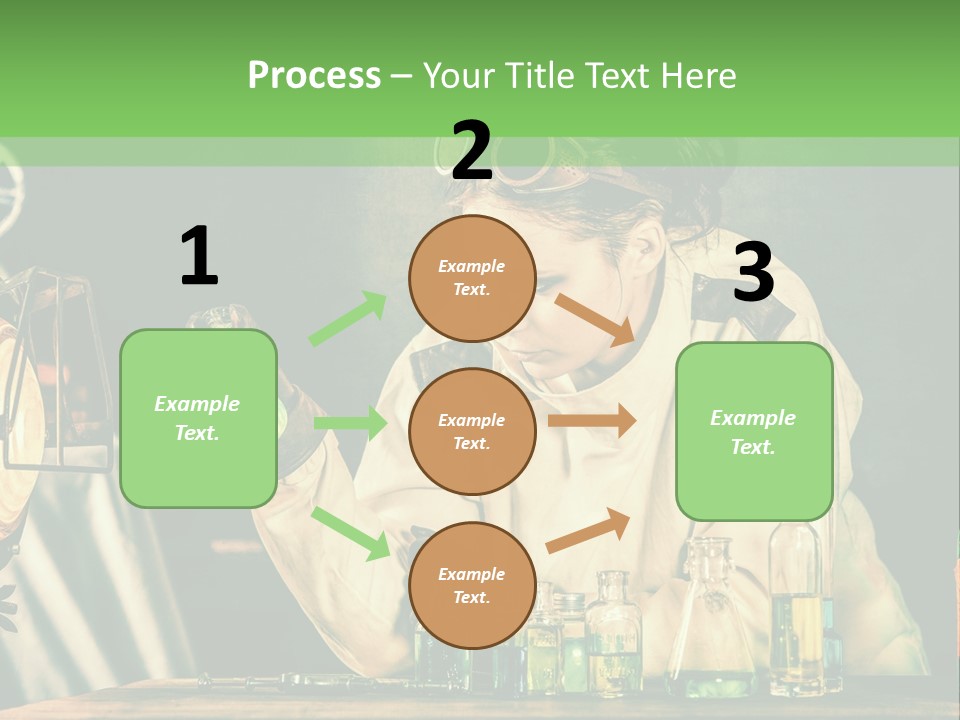 Process – Your Title Text Here

1

Example Text.

2

Example Text.

Example Text.

Example Text.

3

Example Text.